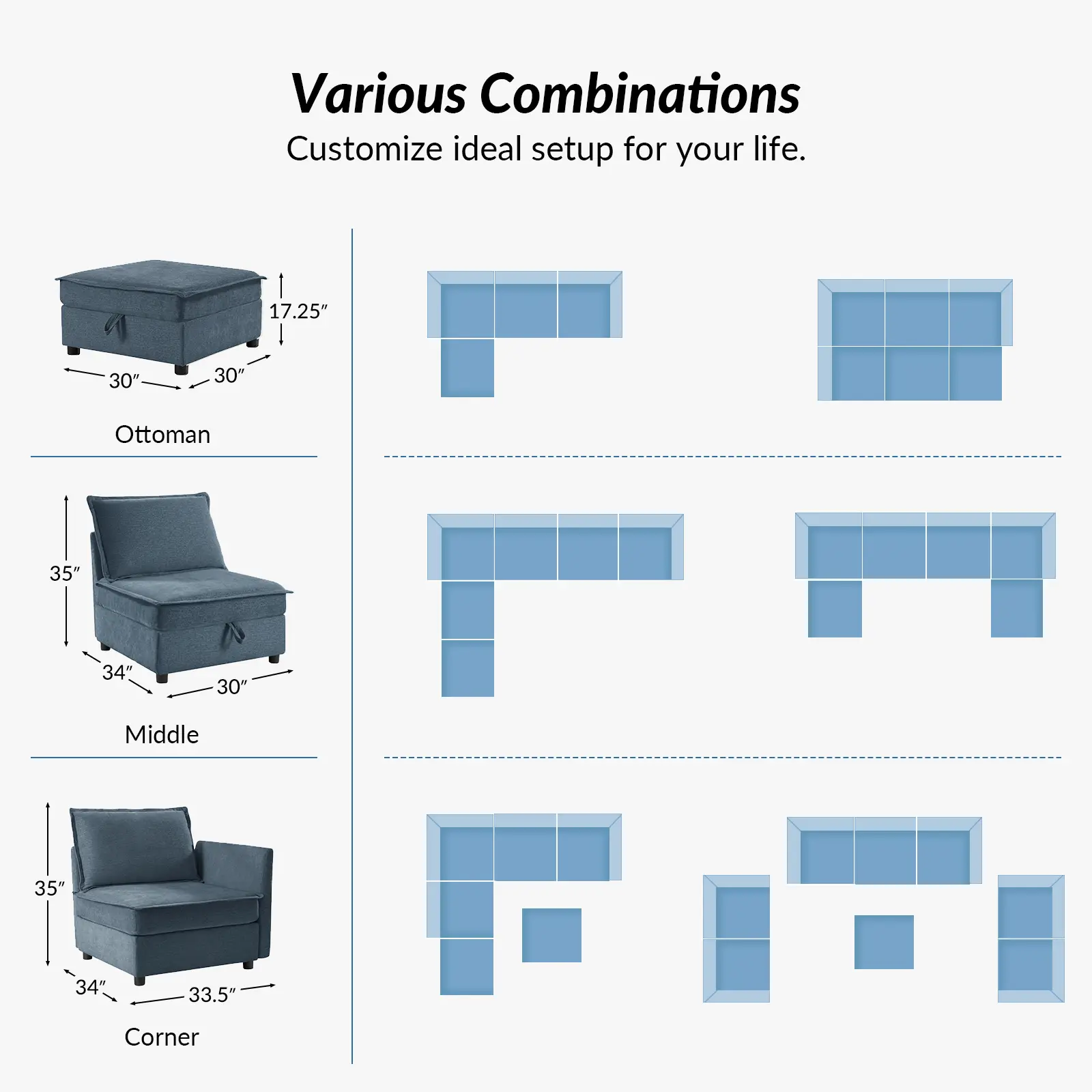 Various Combinations

Customize ideal setup for your life.

17.25″

30″

30″

Ottoman

35″

34″

30″

Middle

35″

34″

33.5″

Corner